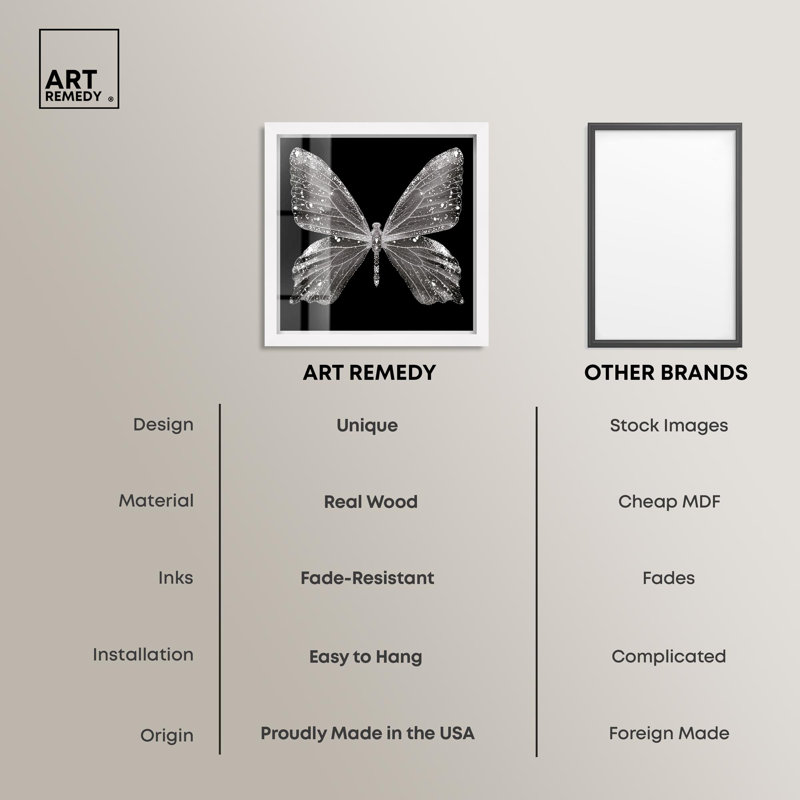 ART REMEDY ®

| | ART REMEDY | OTHER BRANDS |
|---|---|---|
| Design | Unique | Stock Images |
| Material | Real Wood | Cheap MDF |
| Inks | Fade-Resistant | Fades |
| Installation | Easy to Hang | Complicated |
| Origin | Proudly Made in the USA | Foreign Made |